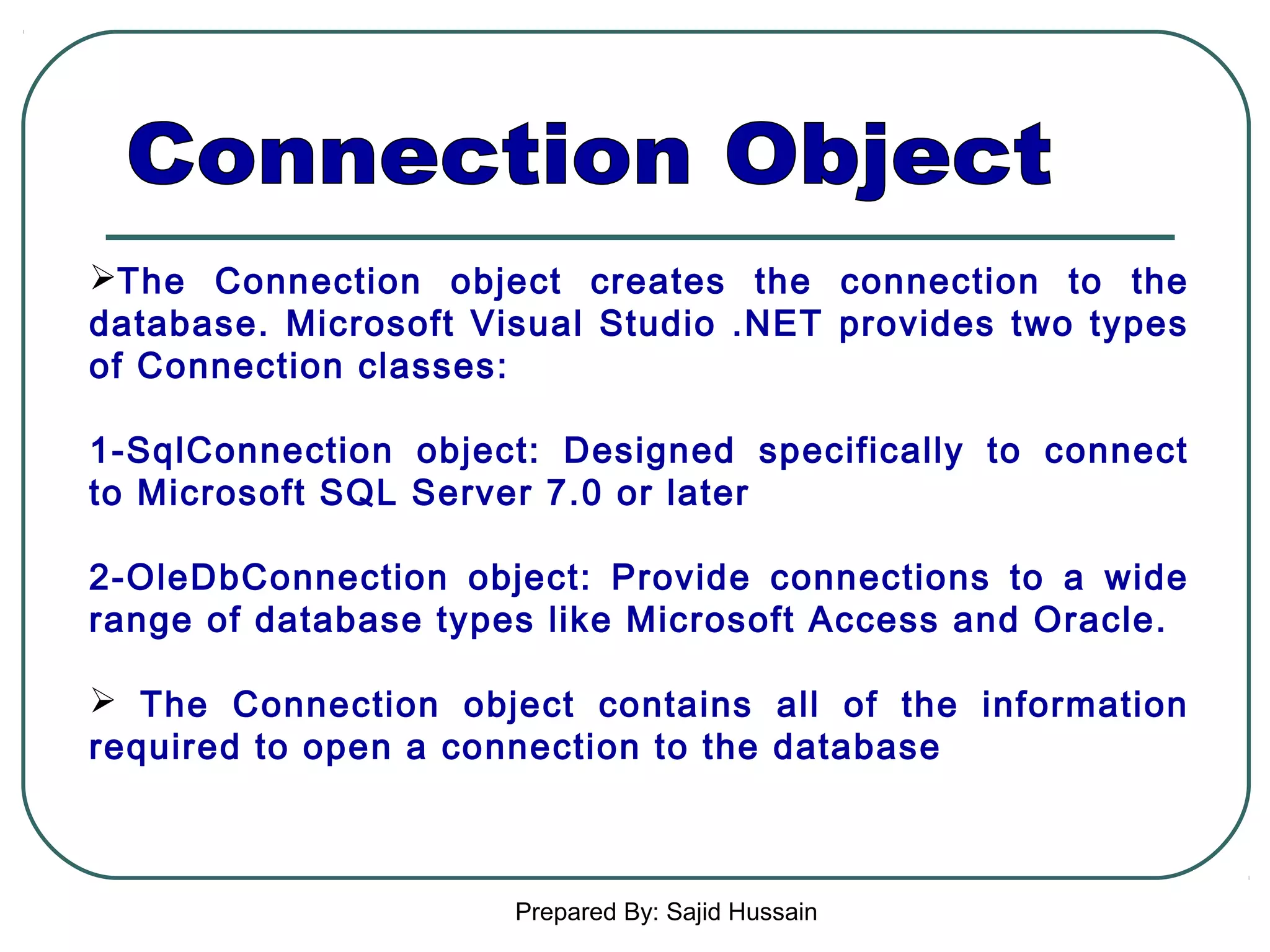 Connection Object

➢The Connection object creates the connection to the database. Microsoft Visual Studio .NET provides two types of Connection classes:

1-SqlConnection object: Designed specifically to connect to Microsoft SQL Server 7.0 or later

2-OleDbConnection object: Provide connections to a wide range of database types like Microsoft Access and Oracle.

➢ The Connection object contains all of the information required to open a connection to the database

Prepared By: Sajid Hussain